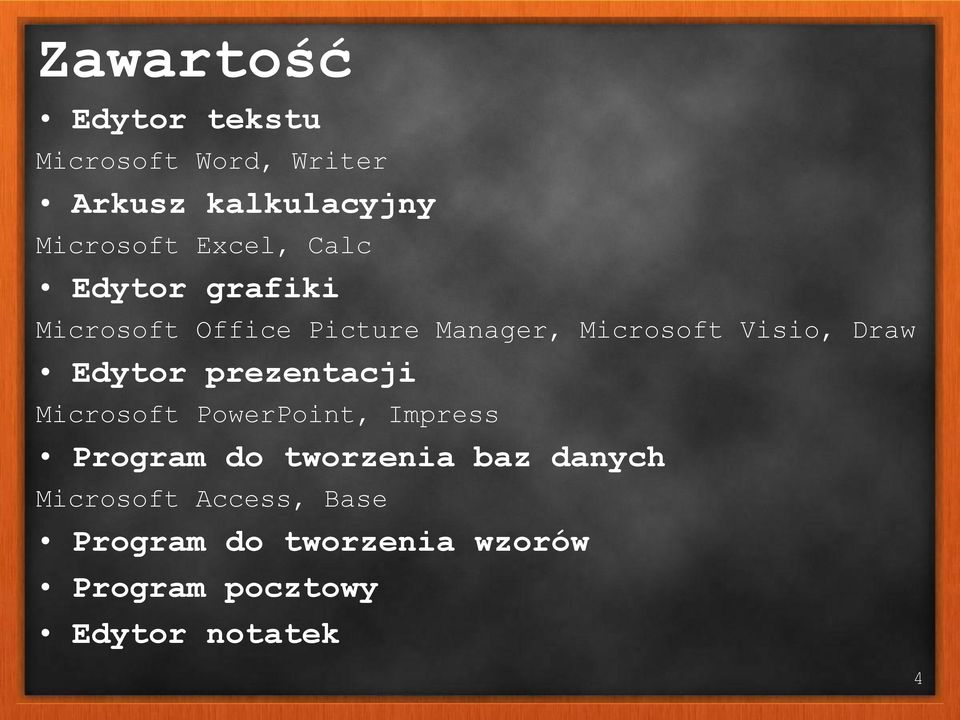 Zawartość

• Edytor tekstu

Microsoft Word, Writer

• Arkusz kalkulacyjny

Microsoft Excel, Calc

• Edytor grafiki

Microsoft Office Picture Manager, Microsoft Visio, Draw

• Edytor prezentacji

Microsoft PowerPoint, Impress

• Program do tworzenia baz danych

Microsoft Access, Base

• Program do tworzenia wzorów

• Program pocztowy

• Edytor notatek

4